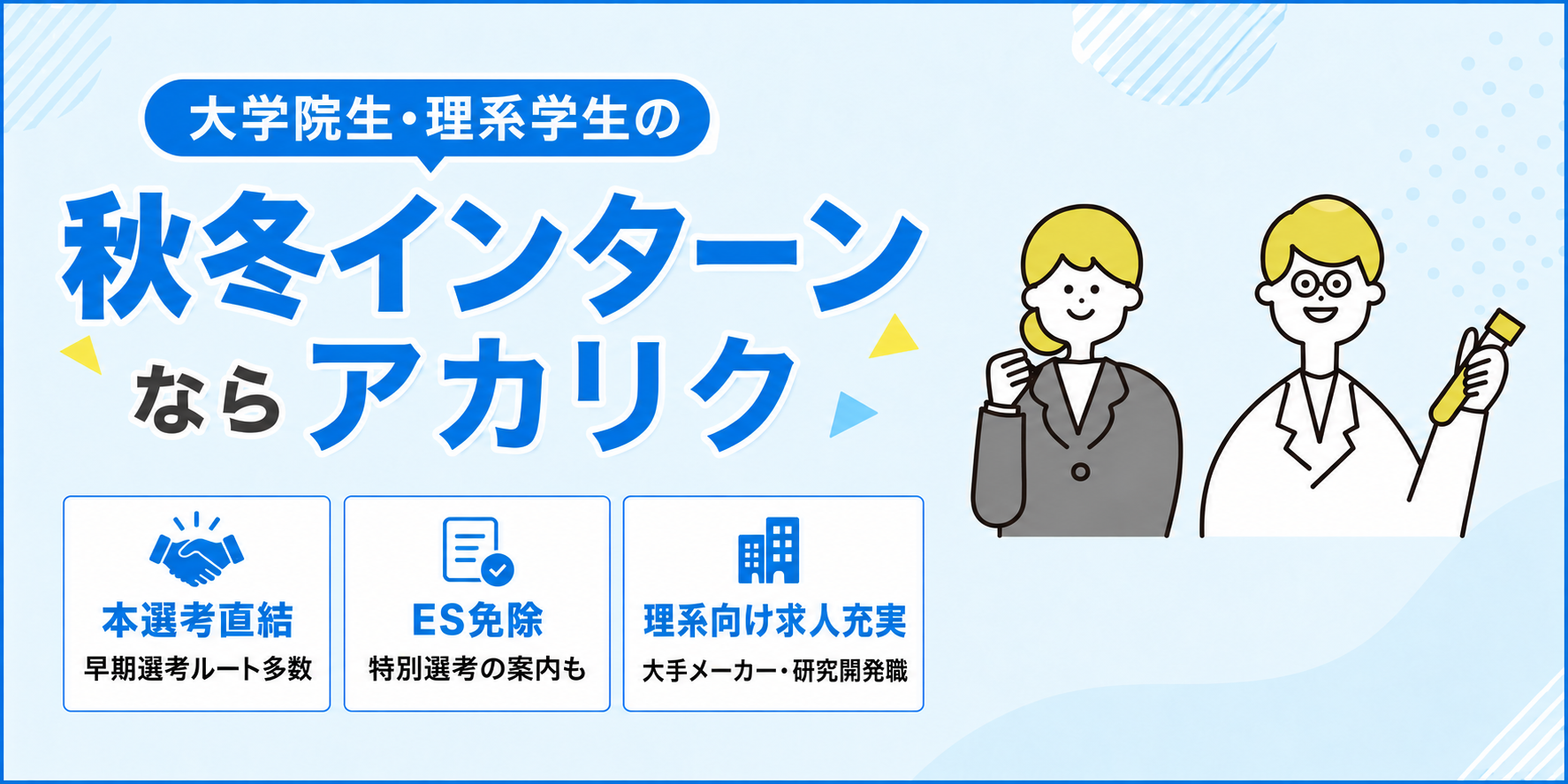 大学院生・理系学生の

秋冬インターン

ならアカリク

本選考直結
早期選考ルート多数

ES免除
特別選考の案内も

理系向け求人充実
大手メーカー・研究開発職